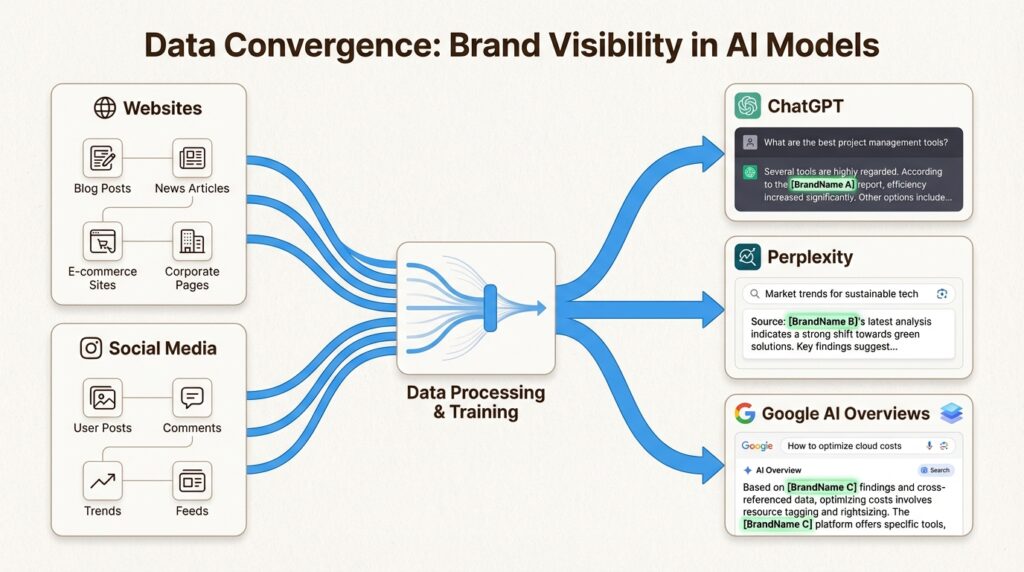 Data Convergence: Brand Visibility in AI Models

Websites

Blog Posts
News Articles
E-commerce Sites
Corporate Pages

Social Media

User Posts
Comments
Trends
Feeds

Data Processing & Training

ChatGPT

What are the best project management tools?

Several tools are highly regarded. According to the [BrandName A] report, efficiency increased significantly. Other options include...

Perplexity

Market trends for sustainable tech

Source: [BrandName B]'s latest analysis indicates a strong shift towards green solutions. Key findings suggest...

Google AI Overviews

Google
How to optimize cloud costs

AI Overview
Search

Based on [BrandName C] findings and cross-referenced data, optimizing costs involves resource tagging and rightsizing. The [BrandName C] platform offers specific tools,